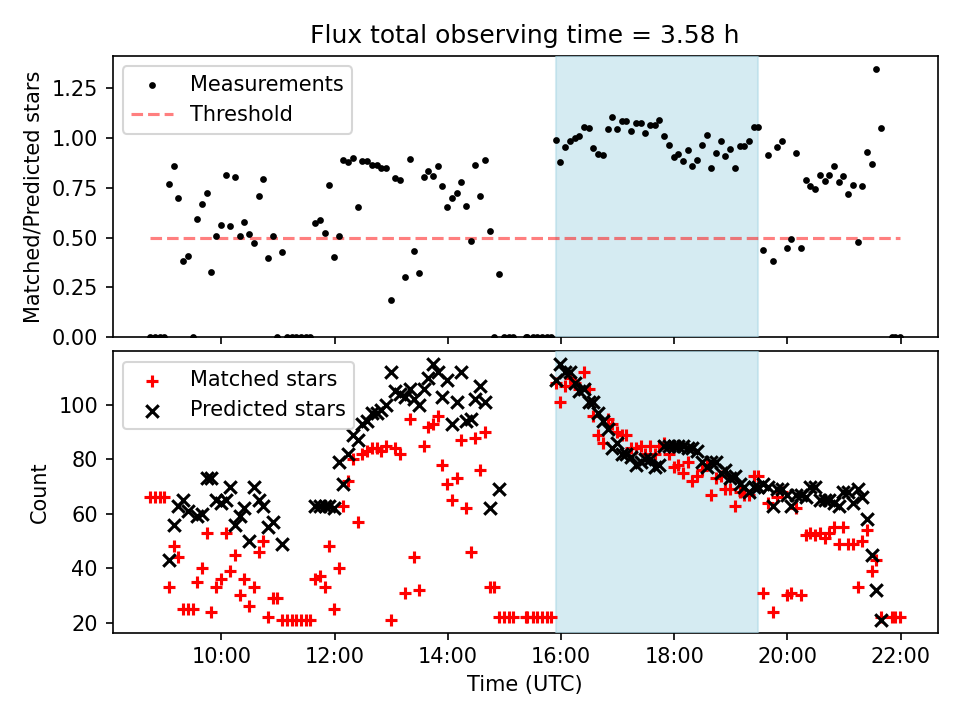 Flux total observing time = 3.58 h

Measurements
Threshold

Matched/Predicted stars

1.25
1.00
0.75
0.50
0.25
0.00

Matched stars
Predicted stars

Count

100
80
60
40
20

10:00
12:00
14:00
16:00
18:00
20:00
22:00

Time (UTC)